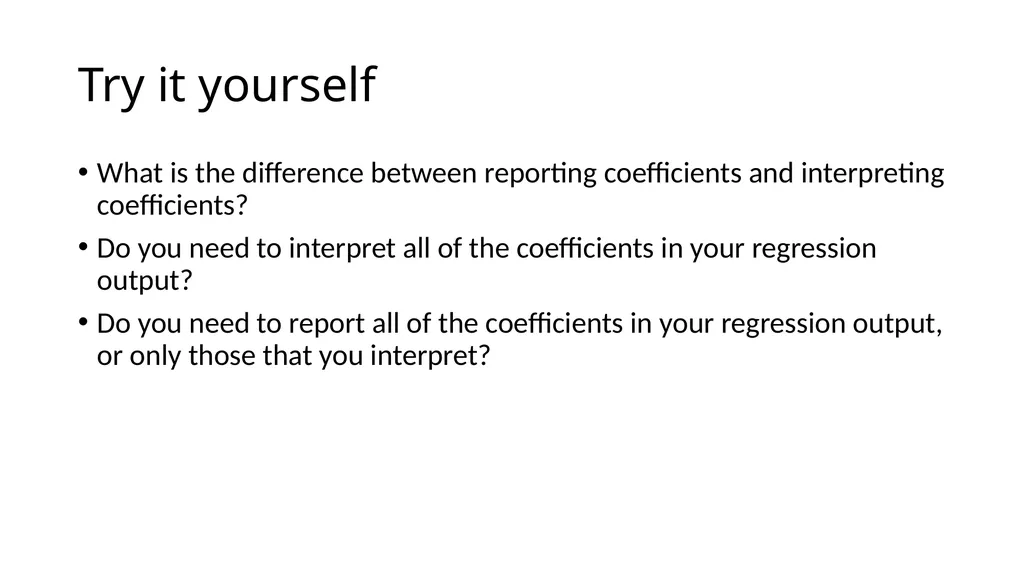 Try it yourself

• What is the difference between reporting coefficients and interpreting coefficients?

• Do you need to interpret all of the coefficients in your regression output?

• Do you need to report all of the coefficients in your regression output, or only those that you interpret?